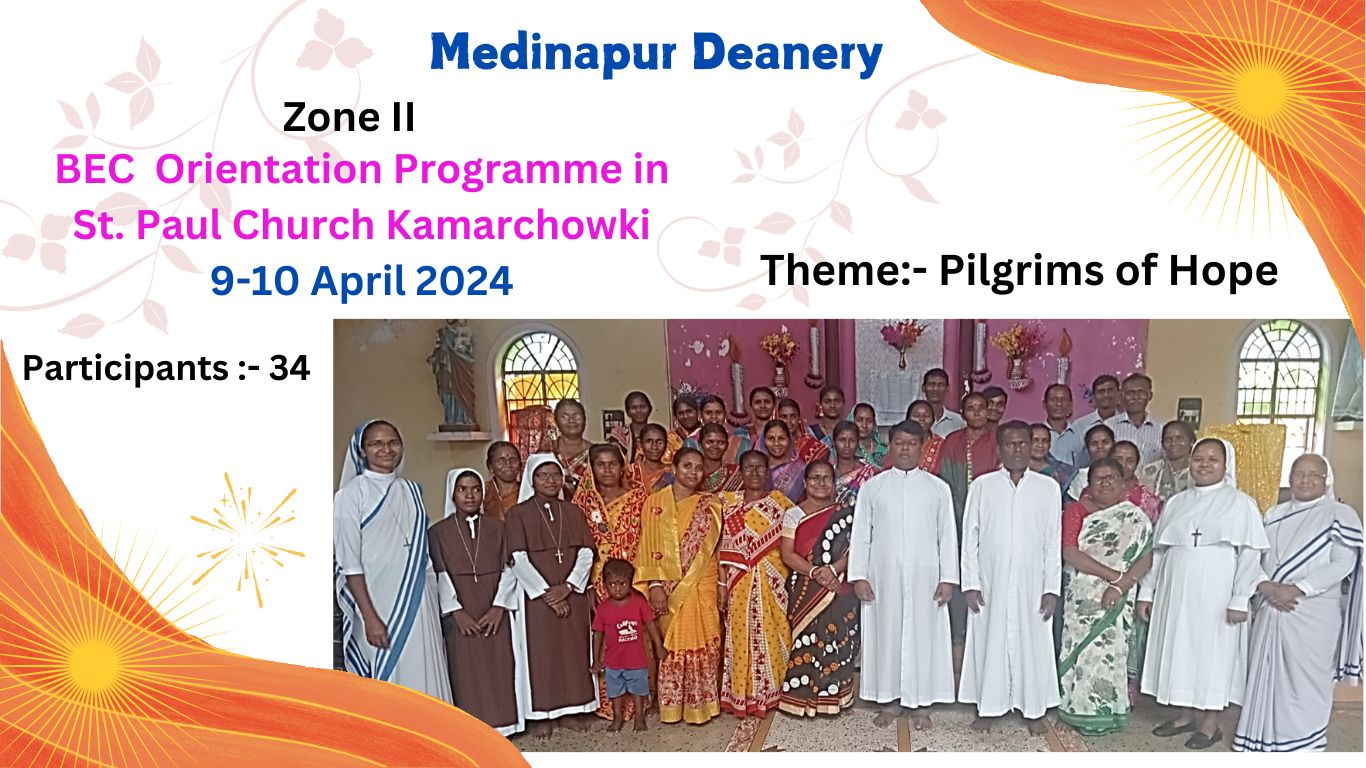 Medinapur Deanery

Zone II
BEC Orientation Programme in St. Paul Church Kamarchowki
9-10 April 2024

Theme:- Pilgrims of Hope

Participants :- 34